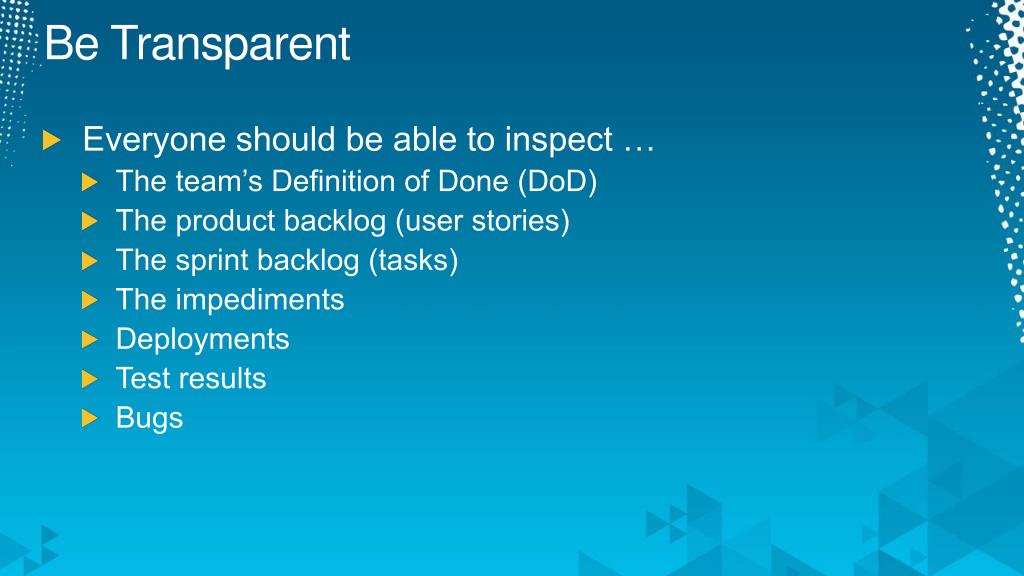 Be Transparent

Everyone should be able to inspect …
The team’s Definition of Done (DoD)
The product backlog (user stories)
The sprint backlog (tasks)
The impediments
Deployments
Test results
Bugs